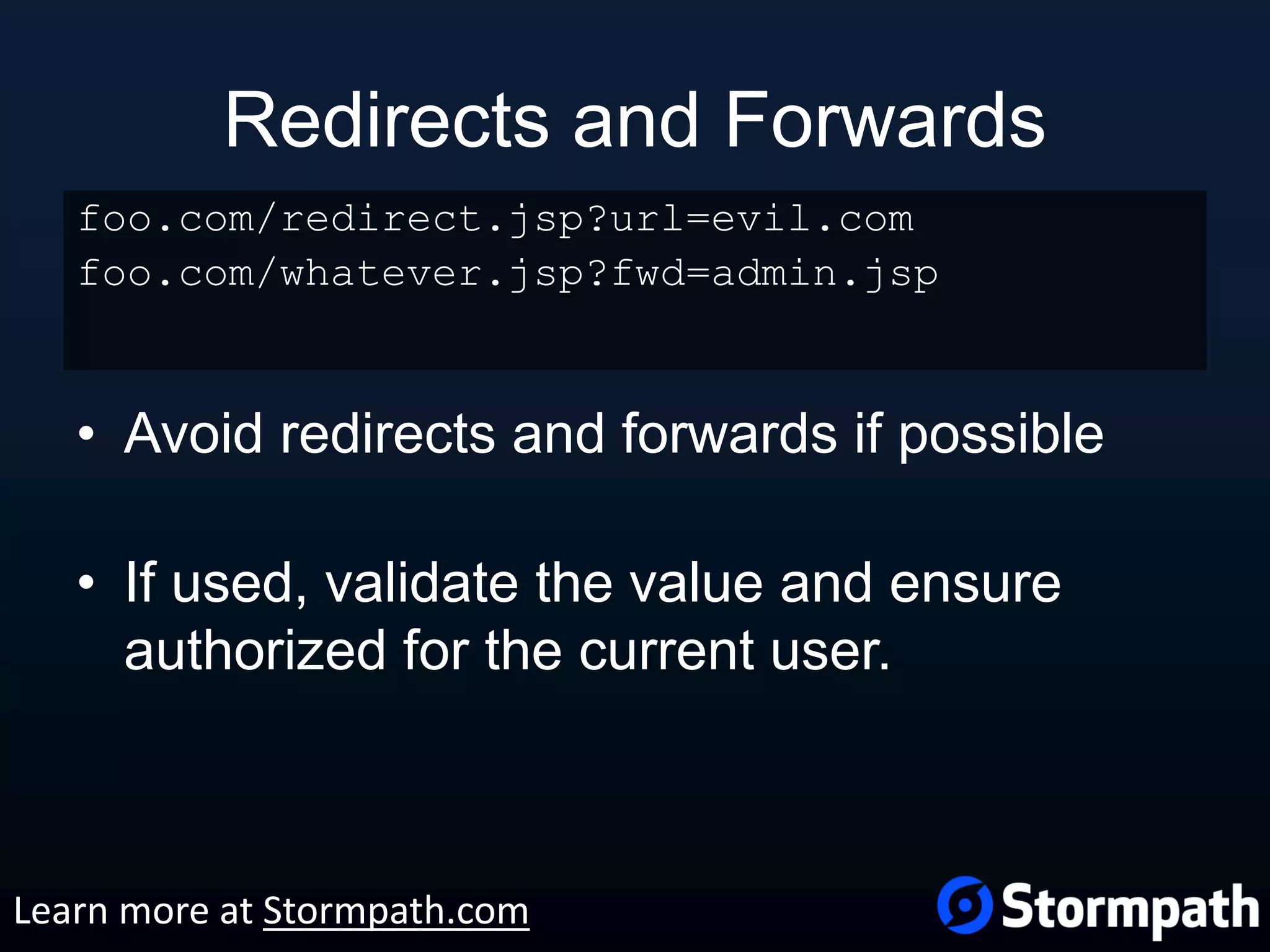 Redirects and Forwards

foo.com/redirect.jsp?url=evil.com
foo.com/whatever.jsp?fwd=admin.jsp

• Avoid redirects and forwards if possible

• If used, validate the value and ensure authorized for the current user.

Learn more at Stormpath.com

Stormpath